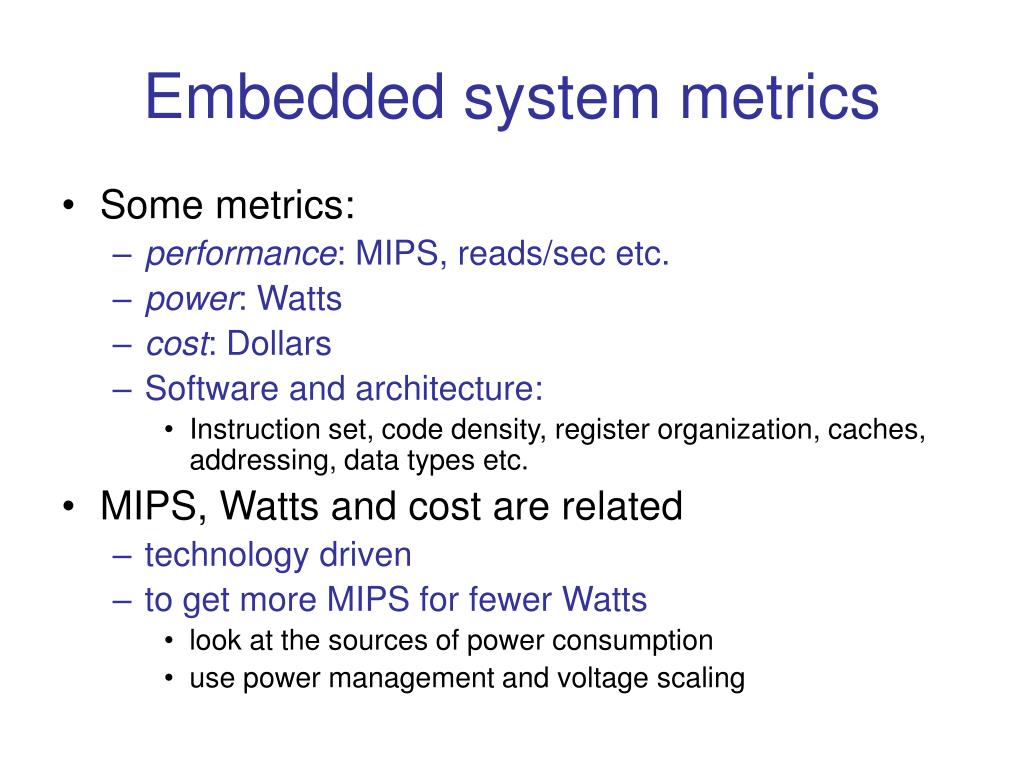 Embedded system metrics

• Some metrics:
  – performance: MIPS, reads/sec etc.
  – power: Watts
  – cost: Dollars
  – Software and architecture:
    • Instruction set, code density, register organization, caches, addressing, data types etc.
• MIPS, Watts and cost are related
  – technology driven
  – to get more MIPS for fewer Watts
    • look at the sources of power consumption
    • use power management and voltage scaling